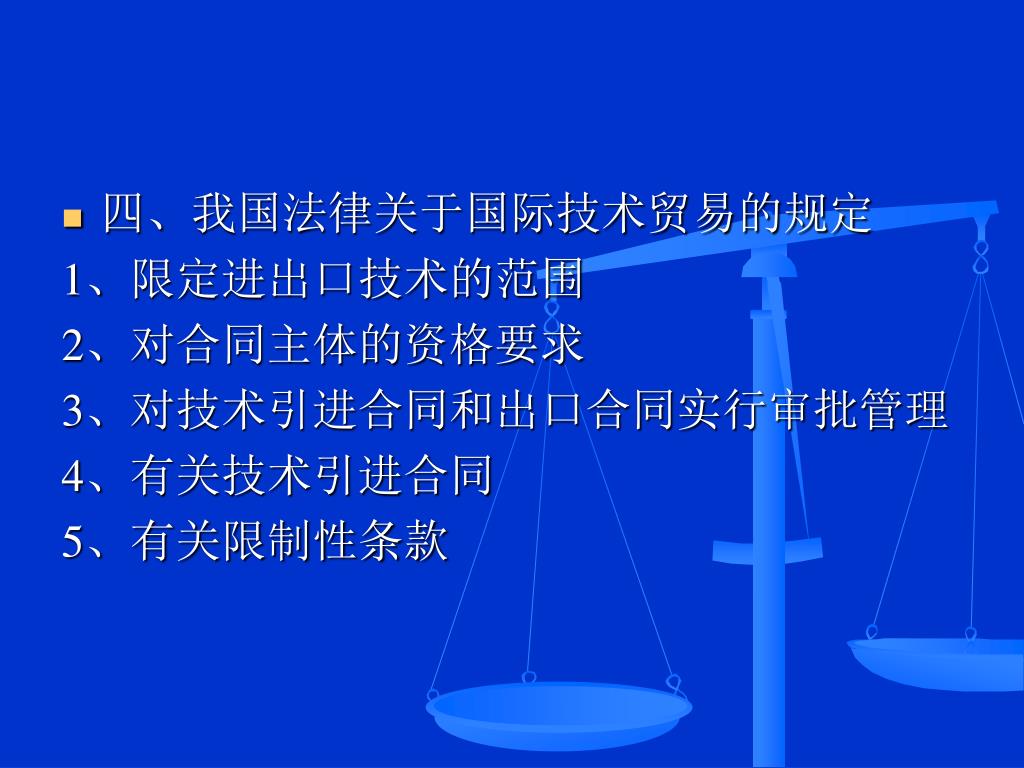 四、我国法律关于国际技术贸易的规定

1、限定进出口技术的范围

2、对合同主体的资格要求

3、对技术引进合同和出口合同实行审批管理

4、有关技术引进合同

5、有关限制性条款